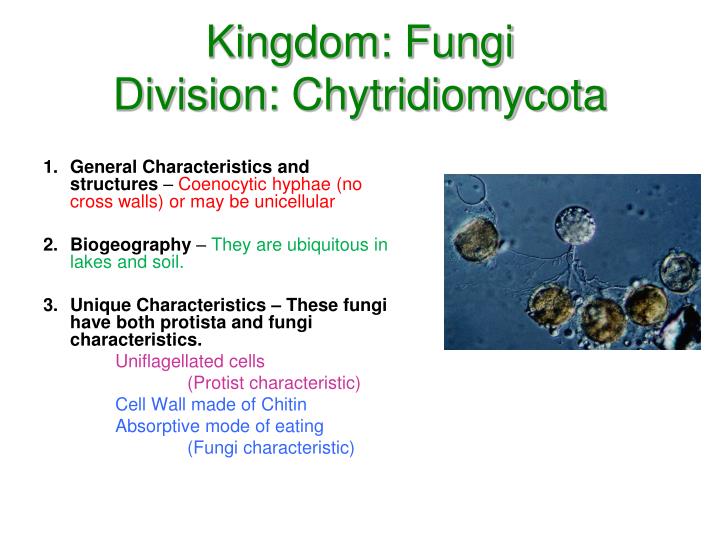 Kingdom: Fungi
Division: Chytridiomycota

1. General Characteristics and structures – Coenocytic hyphae (no cross walls) or may be unicellular

2. Biogeography – They are ubiquitous in lakes and soil.

3. Unique Characteristics – These fungi have both protista and fungi characteristics.

Uniflagellated cells
(Protist characteristic)
Cell Wall made of Chitin
Absorptive mode of eating
(Fungi characteristic)